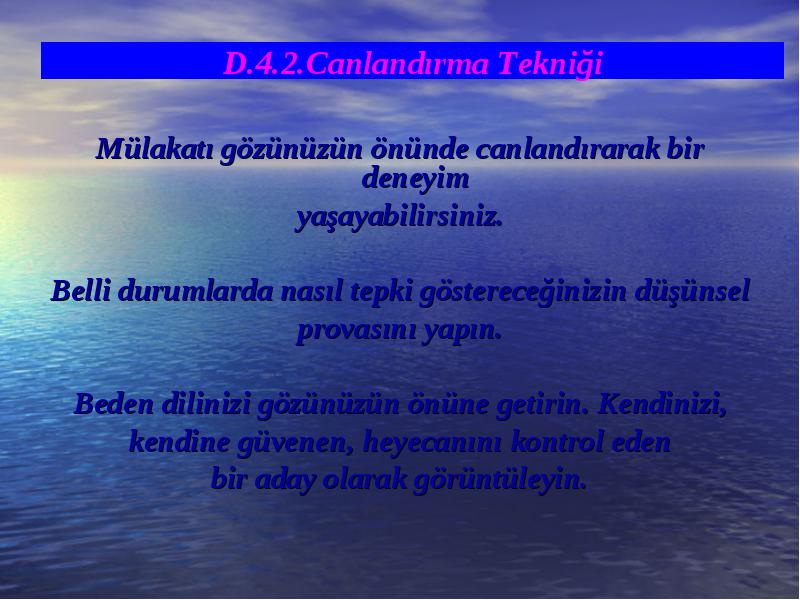 D.4.2.Canlandırma Tekniği

Mülakatı gözünüzün önünde canlandırarak bir deneyim yaşayabilirsiniz.

Belli durumlarda nasıl tepki göstereceğinizin düşünsel provasını yapın.

Beden dilinizi gözünüzün önüne getirin. Kendinizi, kendine güvenen, heyecanını kontrol eden bir aday olarak görüntüleyin.